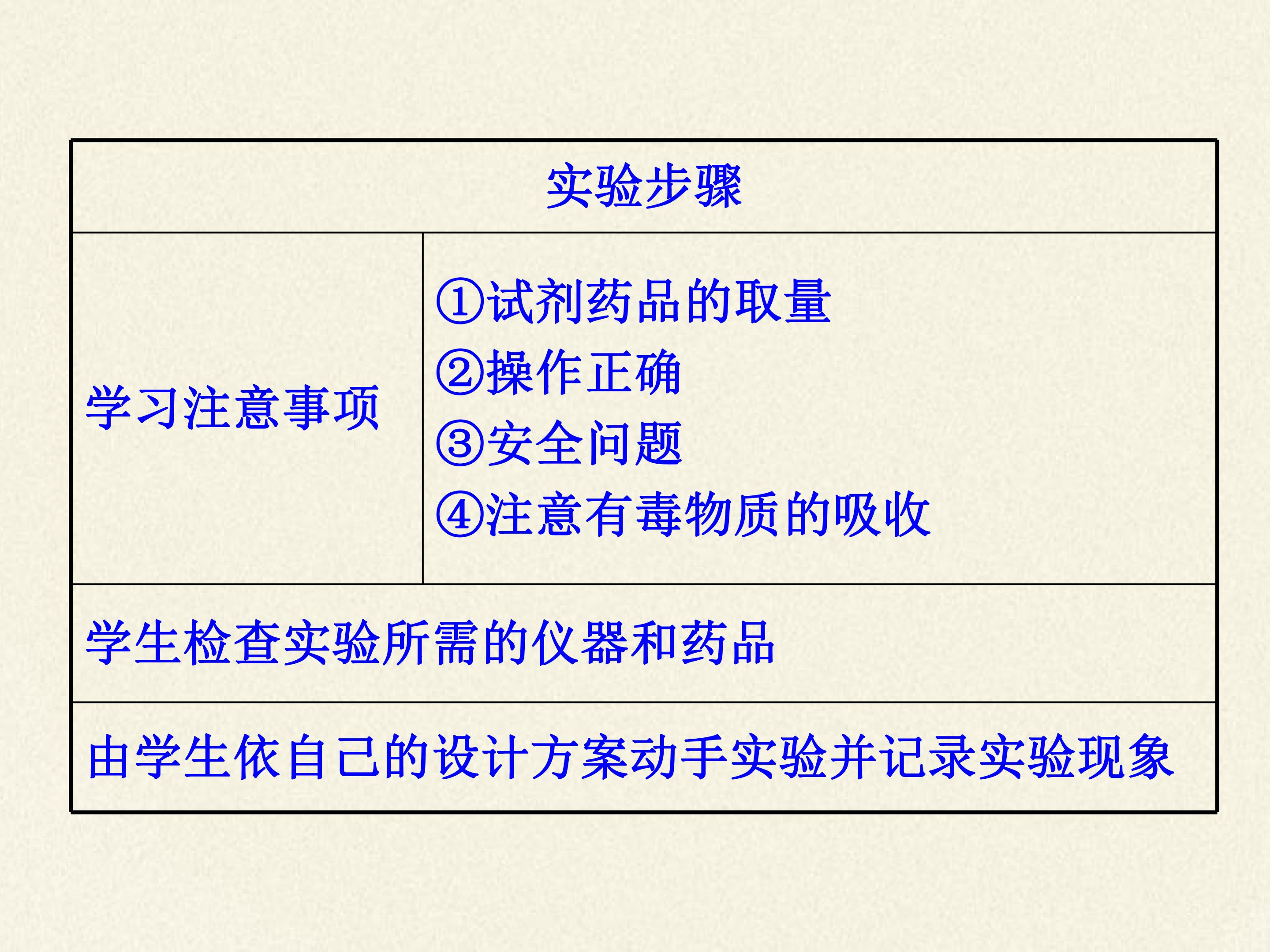 | 实验步骤 | |
|---|---|
| 学习注意事项 | ①试剂药品的取量 ②操作正确 ③安全问题 ④注意有毒物质的吸收 |
| 学生检查实验所需的仪器和药品 | |
| 由学生依自己的设计方案动手实验并记录实验现象 | |